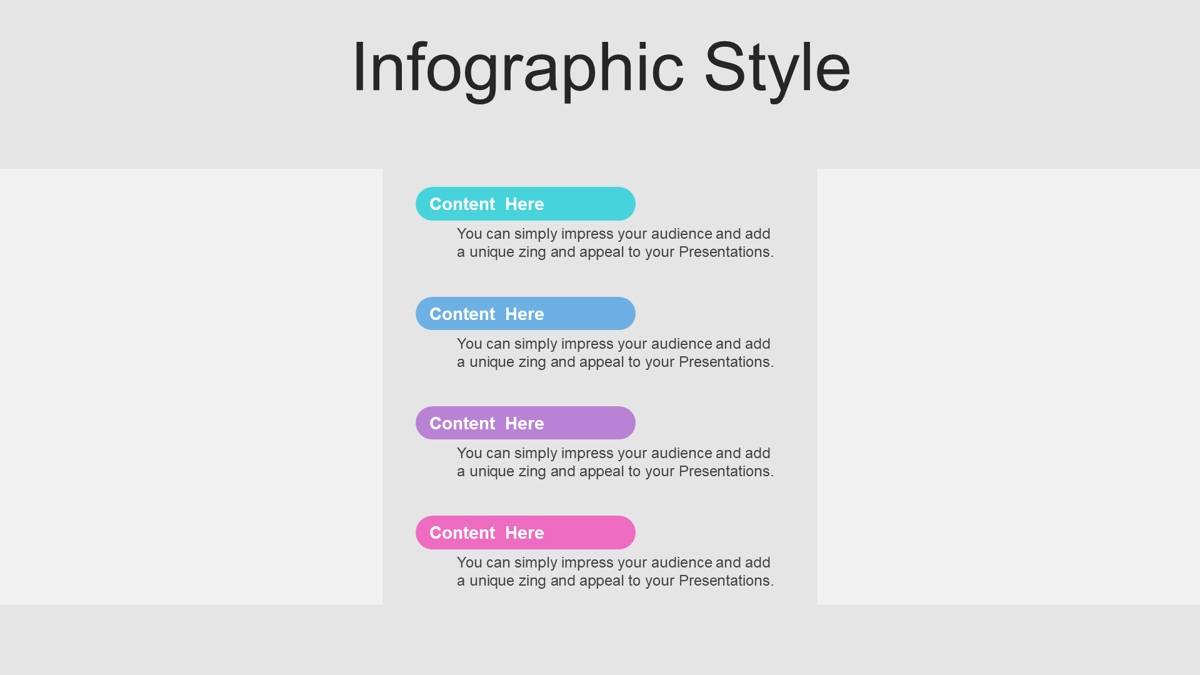 Infographic Style

Content Here

You can simply impress your audience and add a unique zing and appeal to your Presentations.

Content Here

You can simply impress your audience and add a unique zing and appeal to your Presentations.

Content Here

You can simply impress your audience and add a unique zing and appeal to your Presentations.

Content Here

You can simply impress your audience and add a unique zing and appeal to your Presentations.